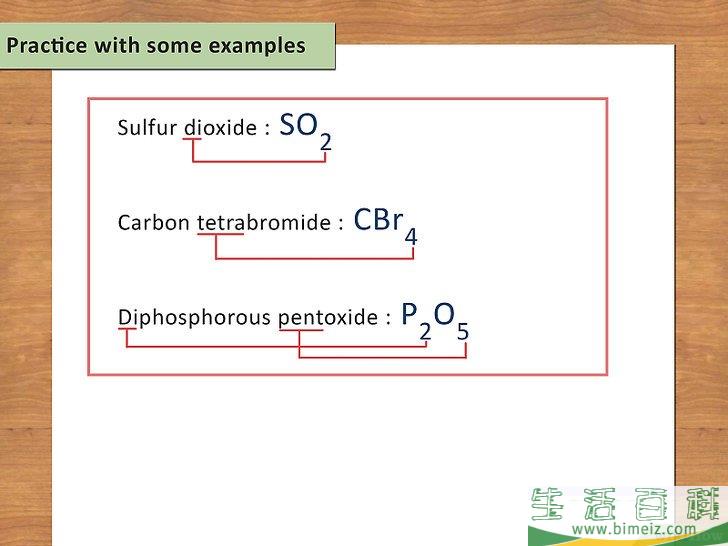 Practice with some examples

Sulfur dioxide : $SO_2$

Carbon tetrabromide : $CBr_4$

Diphosphorous pentoxide : $P_2O_5$

生活百科
www.bimeiz.com